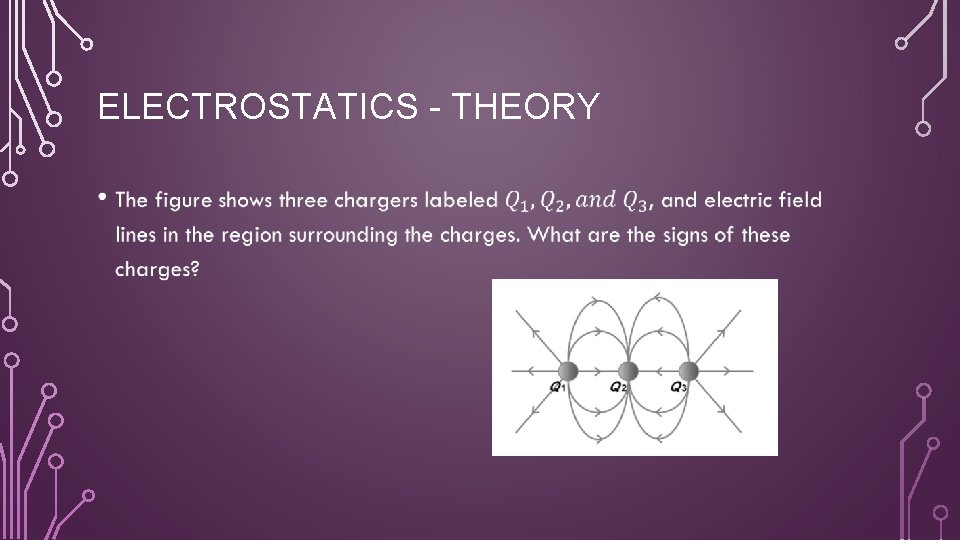 ELECTROSTATICS - THEORY

• The figure shows three chargers labeled $Q_1, Q_2, and\ Q_3$, and electric field lines in the region surrounding the charges. What are the signs of these charges?

$Q_1$ $Q_2$ $Q_3$